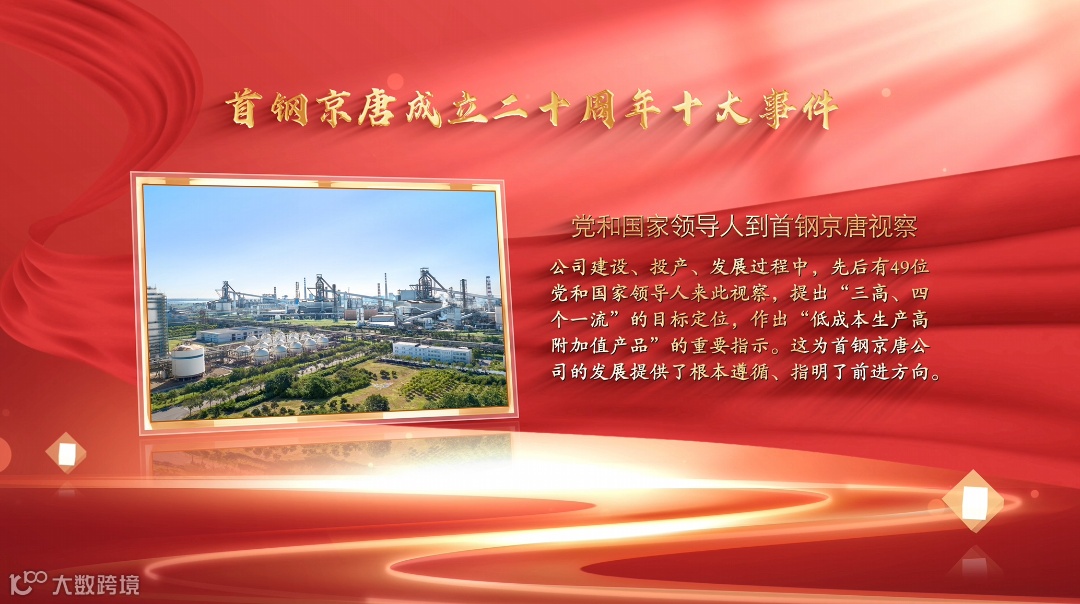 首钢京唐成立二十周年十大事件

党和国家领导人到首钢京唐视察

公司建设、投产、发展过程中，先后有49位党和国家领导人来此视察，提出“三高、四个一流”的目标定位，作出“低成本生产高附加值产品”的重要指示。这为首钢京唐公司的发展提供了根本遵循、指明了前进方向。

大数跨境